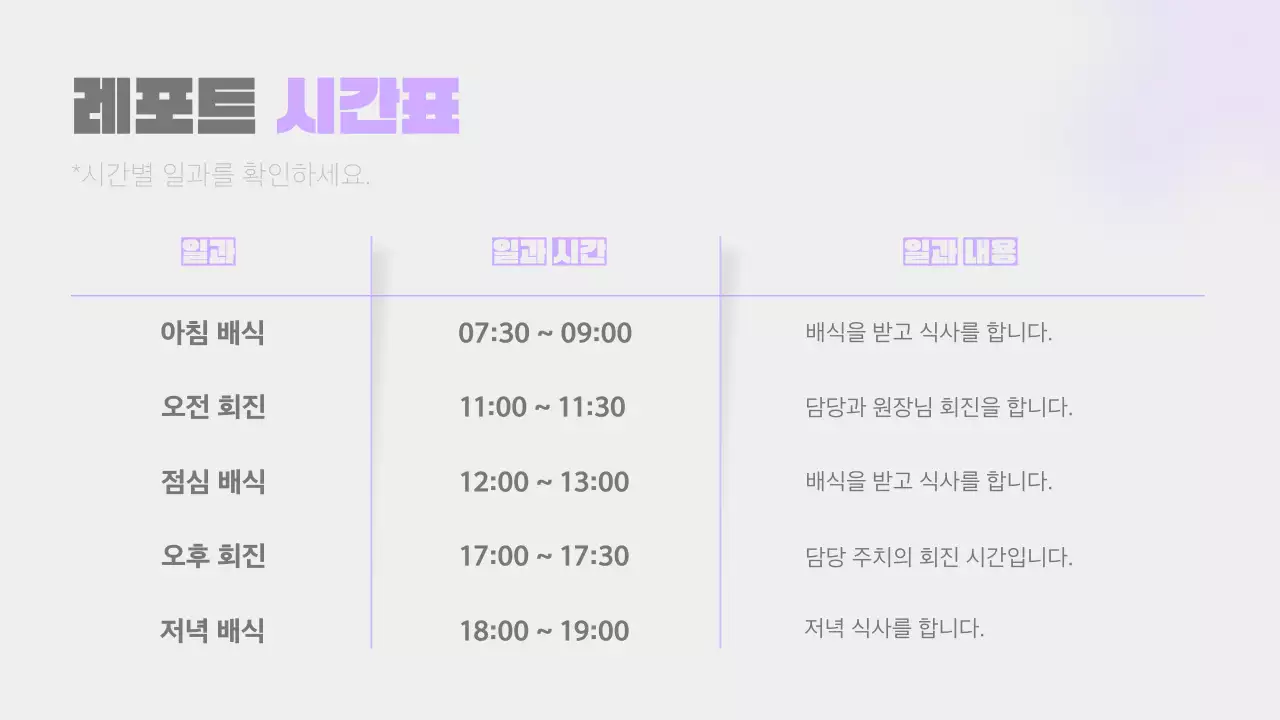 레포트 시간표

*시간별 일과를 확인하세요.

| 일과 | 일과 시간 | 일과 내용 |
|---|---|---|
| 아침 배식 | 07:30 ~ 09:00 | 배식을 받고 식사를 합니다. |
| 오전 회진 | 11:00 ~ 11:30 | 담당과 원장님 회진을 합니다. |
| 점심 배식 | 12:00 ~ 13:00 | 배식을 받고 식사를 합니다. |
| 오후 회진 | 17:00 ~ 17:30 | 담당 주치의 회진 시간입니다. |
| 저녁 배식 | 18:00 ~ 19:00 | 저녁 식사를 합니다. |